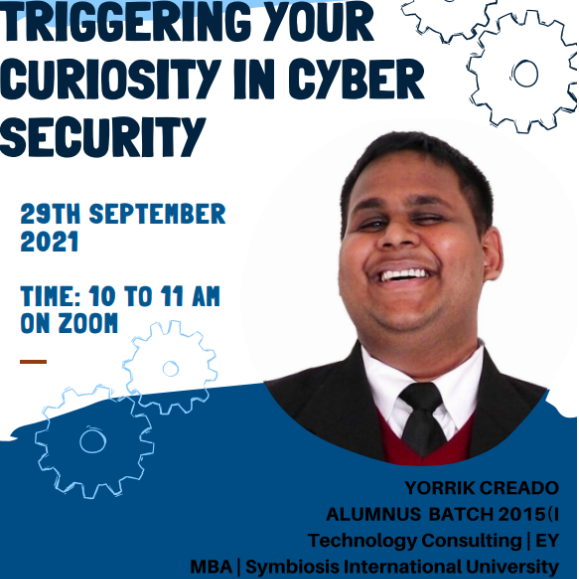 TRIGGERING YOUR CURIOSITY IN CYBER SECURITY

29TH SEPTEMBER 2021

TIME: 10 TO 11 AM ON ZOOM

YORRIK CREADO
ALUMNUS BATCH 2015(I
Technology Consulting | EY
MBA | Symbiosis International University